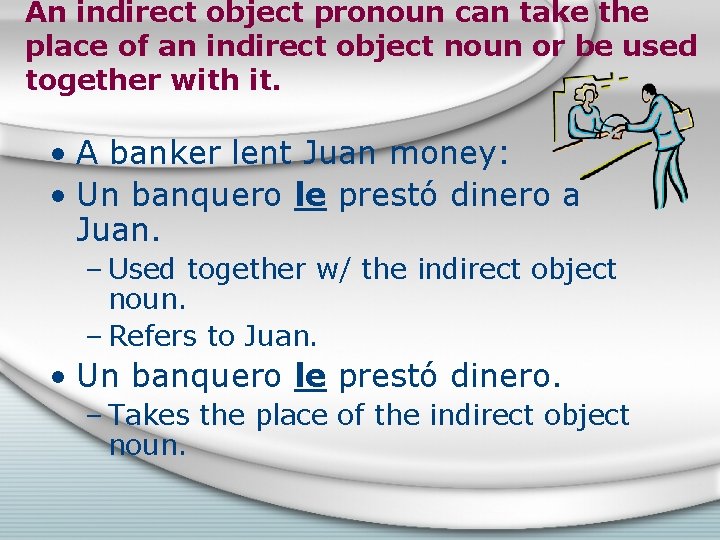 An indirect object pronoun can take the place of an indirect object noun or be used together with it.

• A banker lent Juan money:
• Un banquero le prestó dinero a Juan.
– Used together w/ the indirect object noun.
– Refers to Juan.
• Un banquero le prestó dinero.
– Takes the place of the indirect object noun.